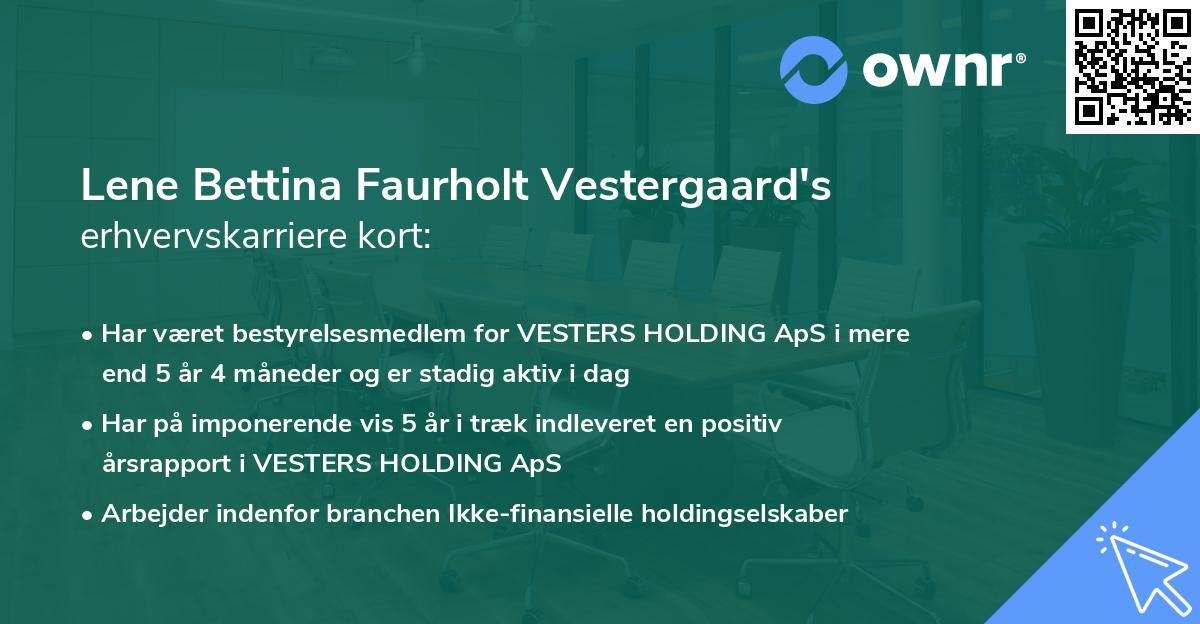 ownr®

Lene Bettina Faurholt Vestergaard's
erhvervskarriere kort:

• Har været bestyrelsesmedlem for VESTERS HOLDING ApS i mere end 5 år 4 måneder og er stadig aktiv i dag

• Har på imponerende vis 5 år i træk indleveret en positiv årsrapport i VESTERS HOLDING ApS

• Arbejder indenfor branchen Ikke-finansielle holdingselskaber